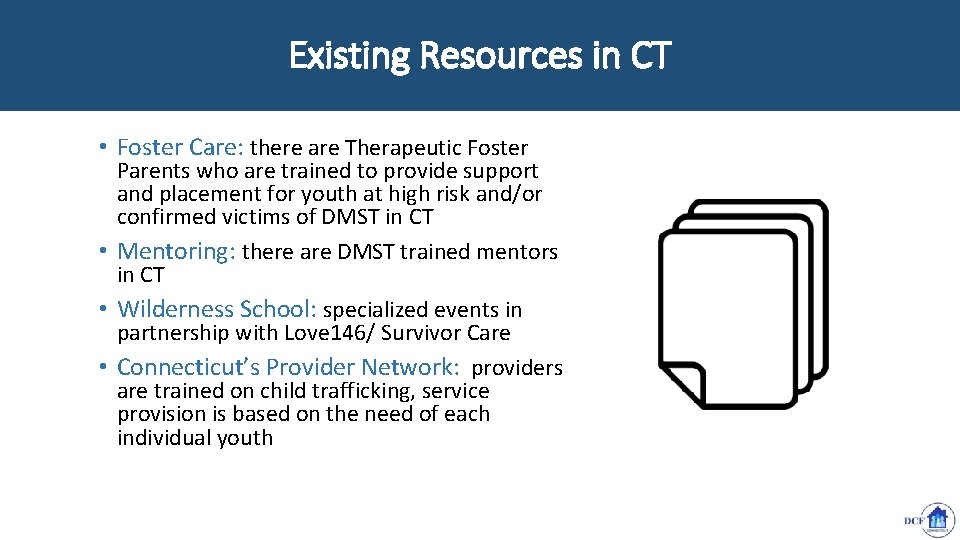 Existing Resources in CT

• Foster Care: there are Therapeutic Foster Parents who are trained to provide support and placement for youth at high risk and/or confirmed victims of DMST in CT

• Mentoring: there are DMST trained mentors in CT

• Wilderness School: specialized events in partnership with Love146/ Survivor Care

• Connecticut's Provider Network: providers are trained on child trafficking, service provision is based on the need of each individual youth

DCF